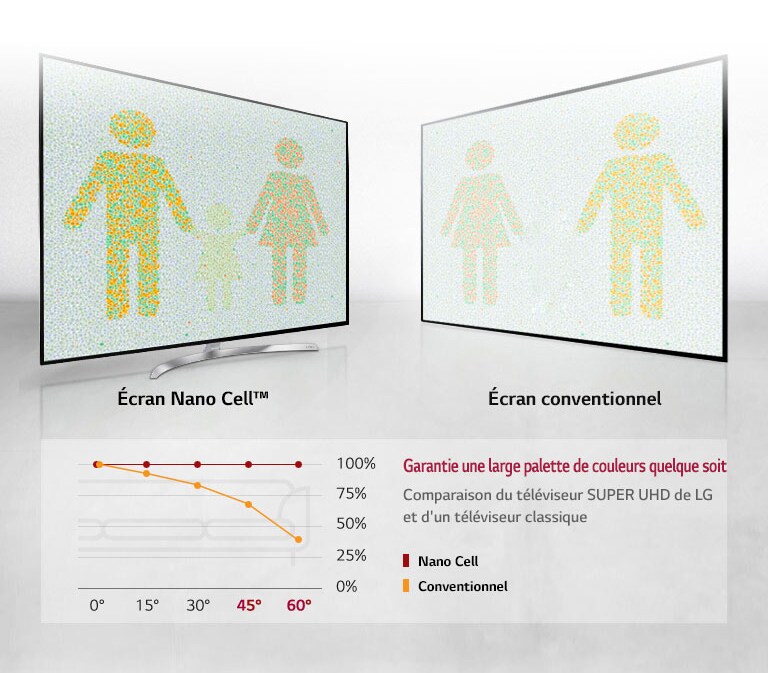 Écran Nano Cell™

Écran conventionnel

100%
75%
50%
25%
0%

0° 15° 30° 45° 60°

Garantie une large palette de couleurs quelque soit

Comparaison du téléviseur SUPER UHD de LG et d'un téléviseur classique

Nano Cell

Conventionnel